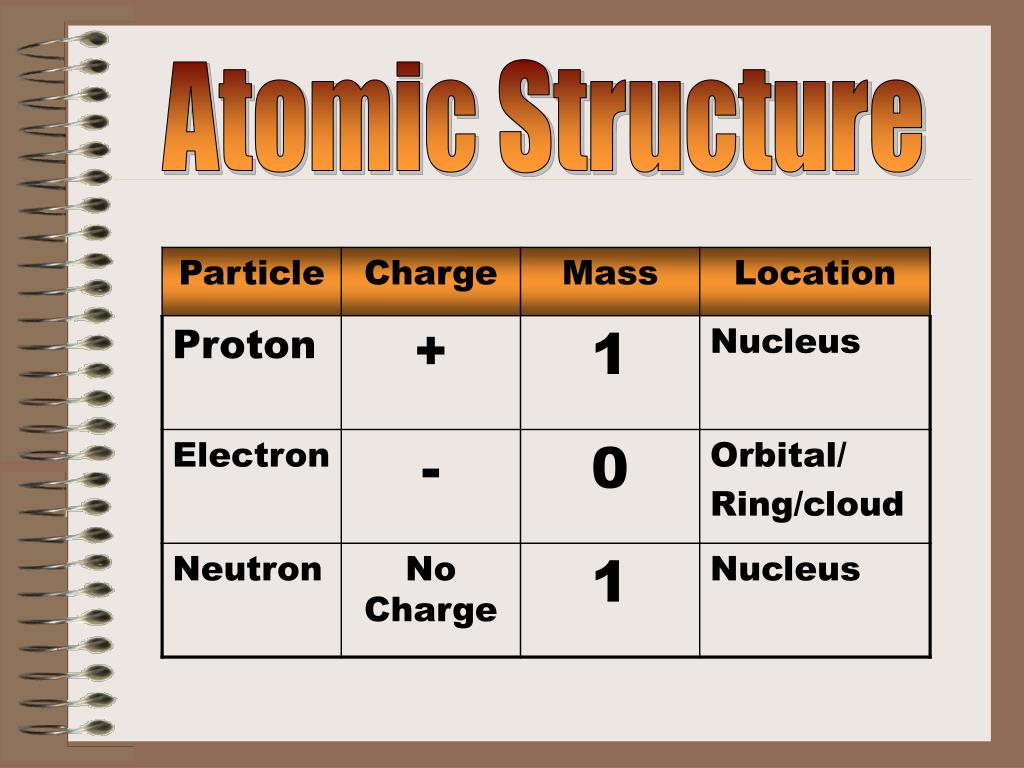 Atomic Structure

| Particle | Charge | Mass | Location |
|---|---|---|---|
| Proton | + | 1 | Nucleus |
| Electron | - | 0 | Orbital/ Ring/cloud |
| Neutron | No Charge | 1 | Nucleus |